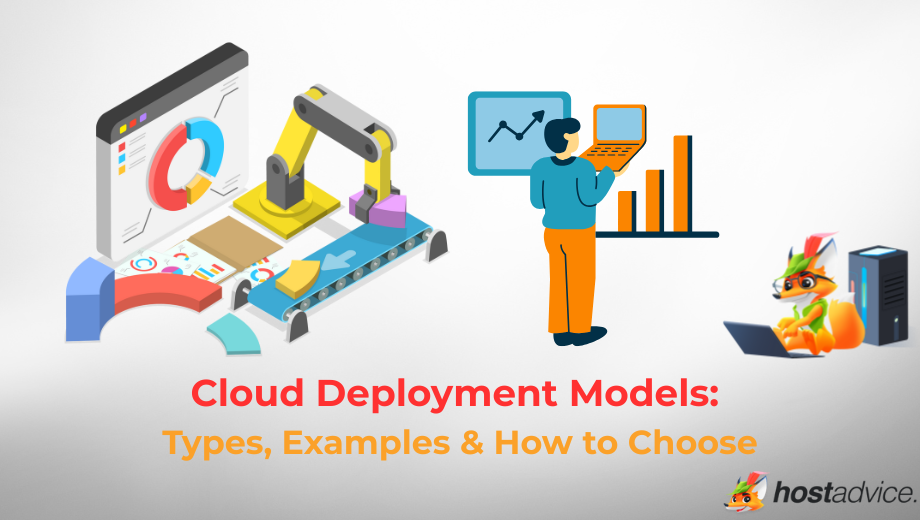 Cloud Deployment Models:
Types, Examples & How to Choose

hostadvice.